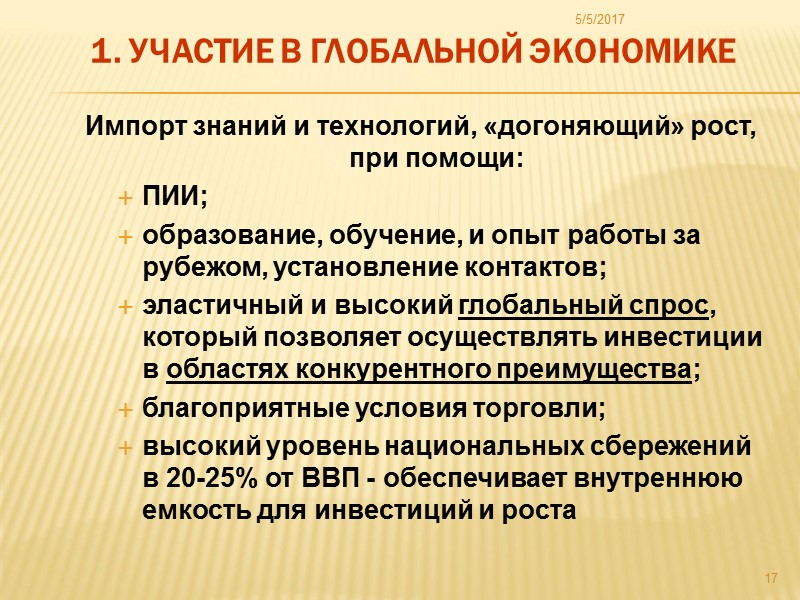 5/5/2017

1. УЧАСТИЕ В ГЛОБАЛЬНОЙ ЭКОНОМИКЕ

Импорт знаний и технологий, «догоняющий» рост, при помощи:

+ ПИИ;
+ образование, обучение, и опыт работы за рубежом, установление контактов;
+ эластичный и высокий глобальный спрос, который позволяет осуществлять инвестиции в областях конкурентного преимущества;
+ благоприятные условия торговли;
+ высокий уровень национальных сбережений в 20-25% от ВВП - обеспечивает внутреннюю емкость для инвестиций и роста

17